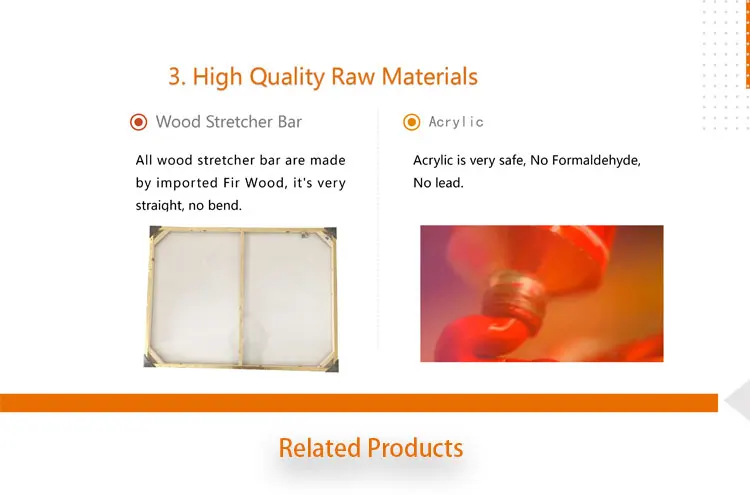 3. High Quality Raw Materials

Wood Stretcher Bar

All wood stretcher bar are made by imported Fir Wood, it's very straight, no bend.

Acrylic

Acrylic is very safe, No Formaldehyde, No lead.

Related Products